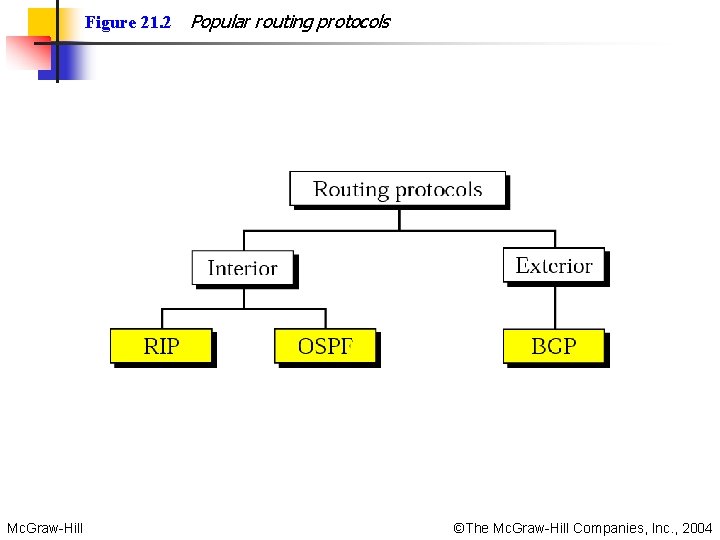 Figure 21.2 Popular routing protocols

Routing protocols

Interior

Exterior

RIP

OSPF

BGP

McGraw-Hill

©The McGraw-Hill Companies, Inc., 2004